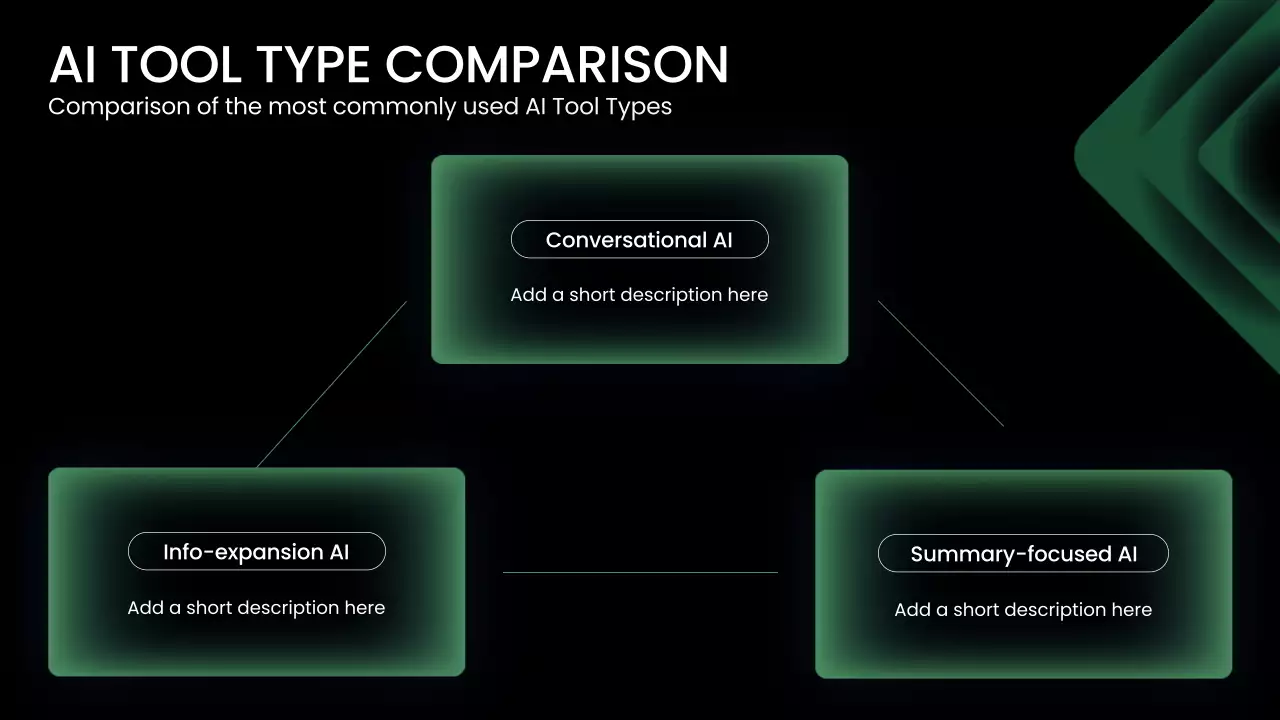 AI TOOL TYPE COMPARISON
Comparison of the most commonly used AI Tool Types

Conversational AI
Add a short description here

Info-expansion AI
Add a short description here

Summary-focused AI
Add a short description here